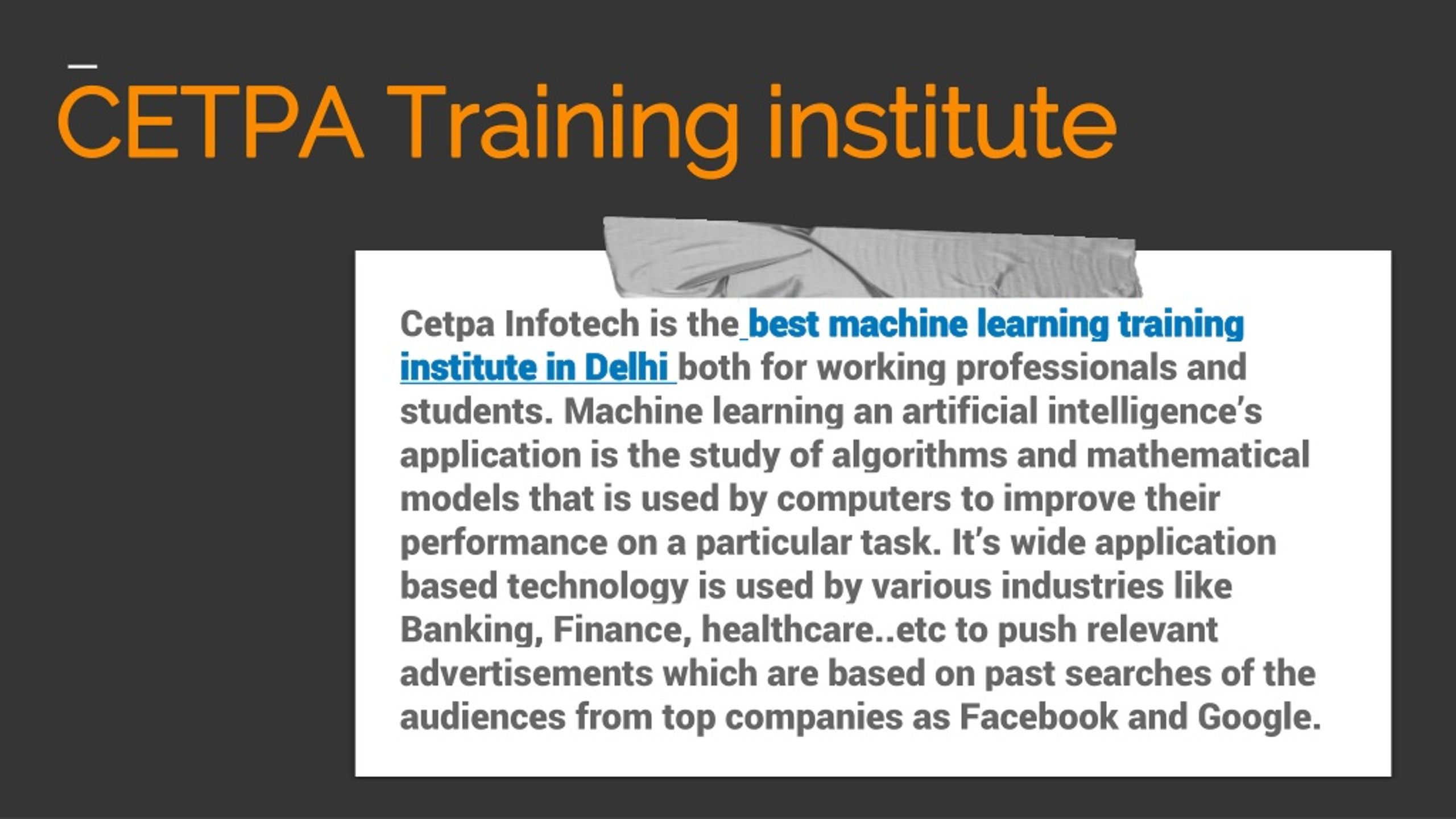 CETPA Training institute

Cetpa Infotech is the best machine learning training institute in Delhi both for working professionals and students. Machine learning an artificial intelligence's application is the study of algorithms and mathematical models that is used by computers to improve their performance on a particular task. It's wide application based technology is used by various industries like Banking, Finance, healthcare..etc to push relevant advertisements which are based on past searches of the audiences from top companies as Facebook and Google.